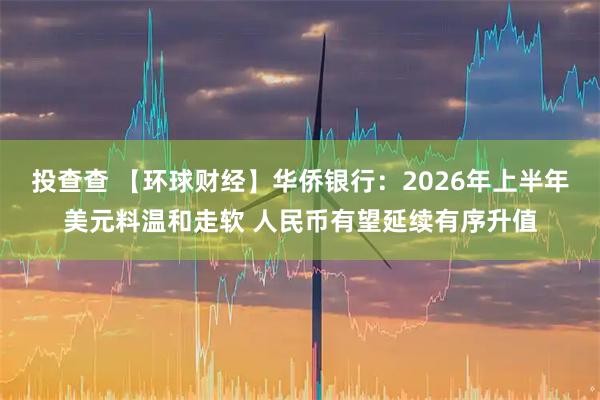 投查查 【环球财经】华侨银行：2026年上半年美元料温和走软 人民币有望延续有序升值